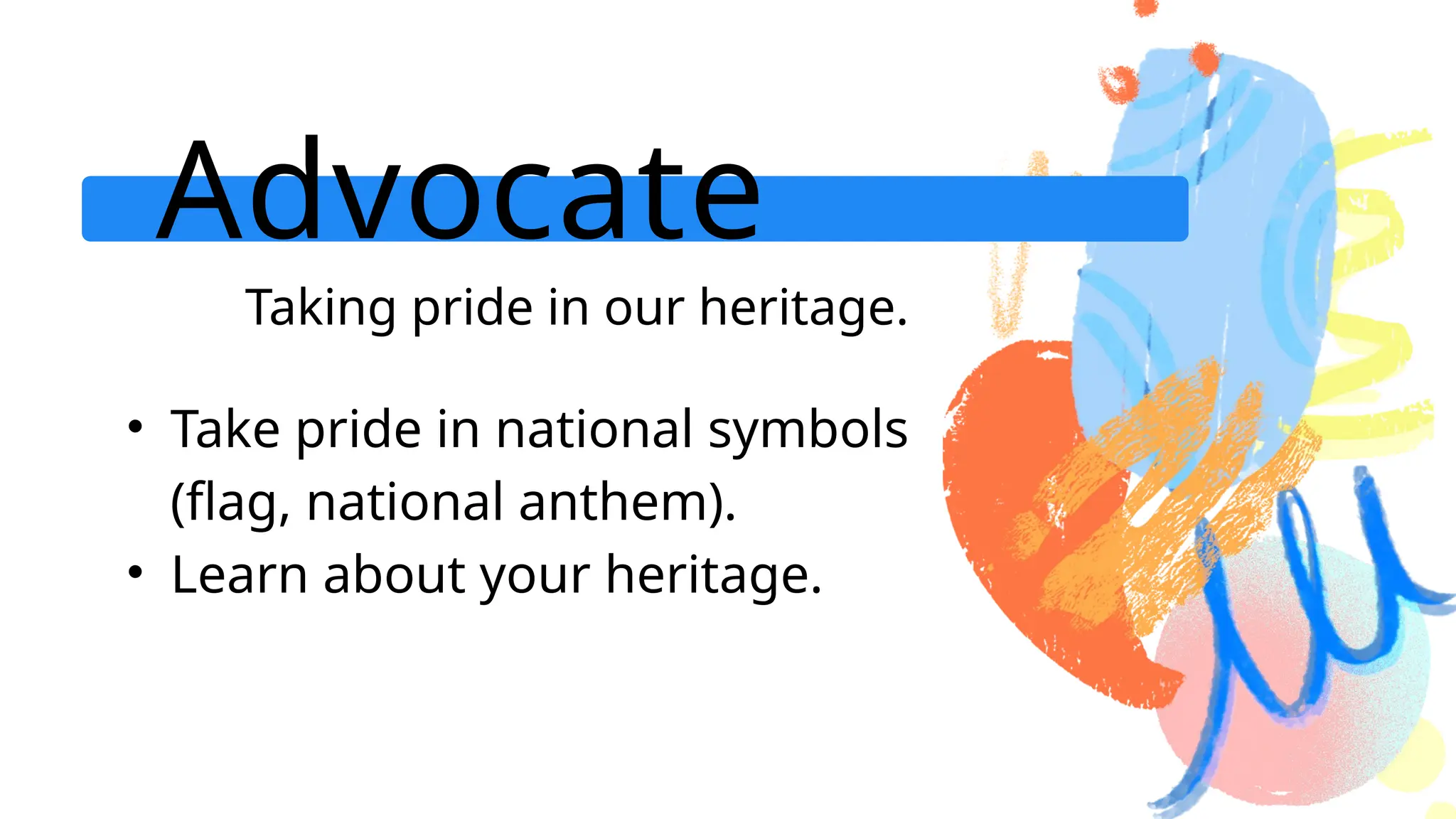 Advocate

Taking pride in our heritage.

• Take pride in national symbols (flag, national anthem).
• Learn about your heritage.